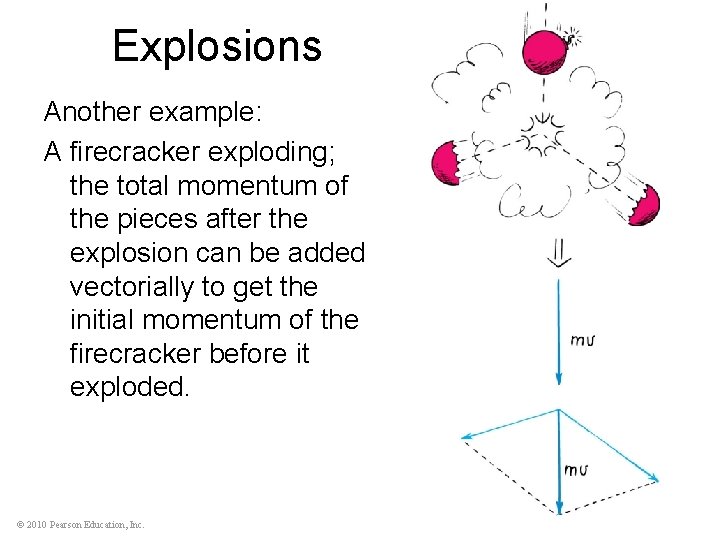 Explosions

Another example:

A firecracker exploding; the total momentum of the pieces after the explosion can be added vectorially to get the initial momentum of the firecracker before it exploded.

$mv$

$mv$

© 2010 Pearson Education, Inc.